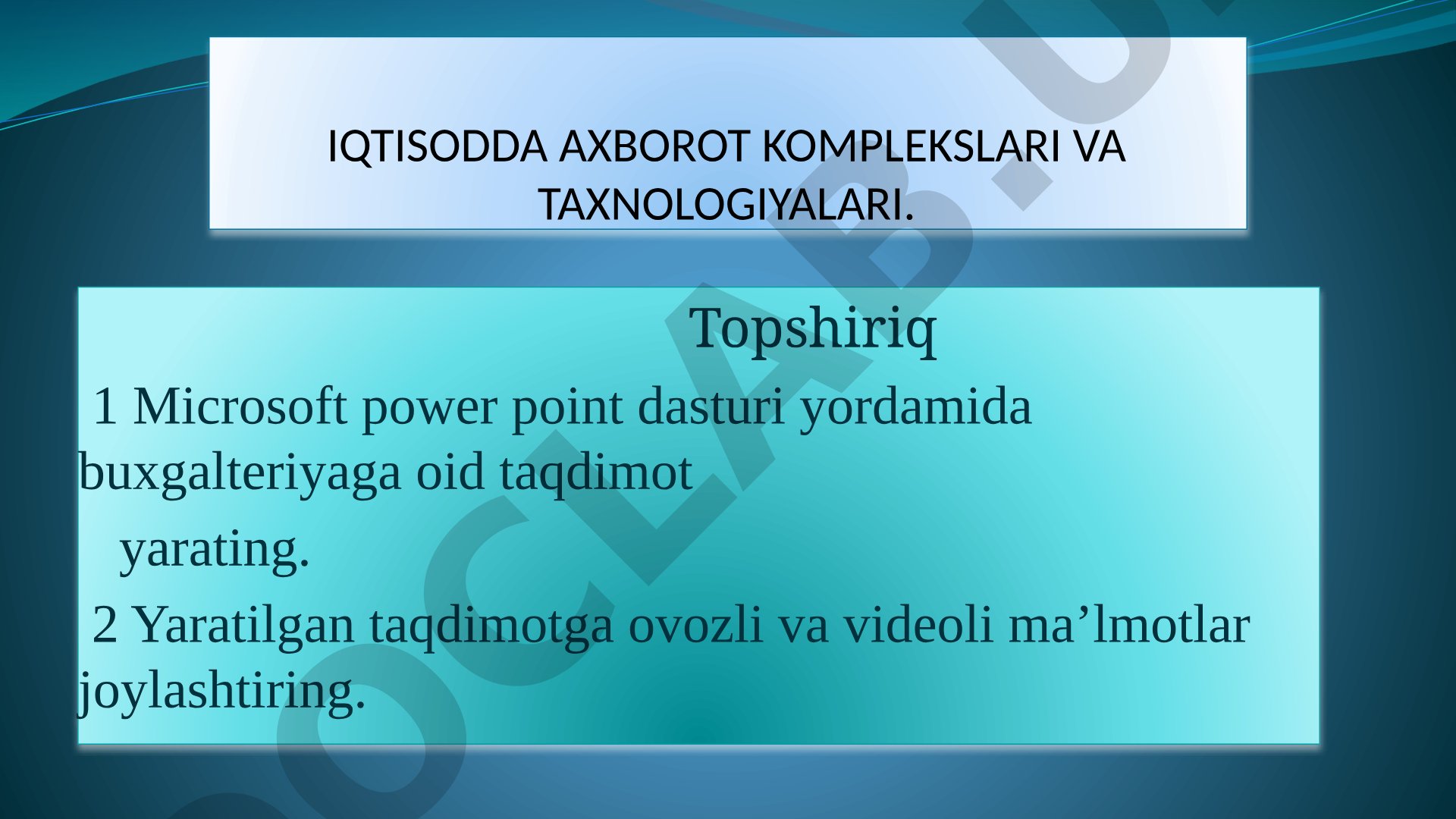 IQTISODDA AXBOROT KOMPLEKSLARI VA TAXNOLOGIYALARI.

Topshiriq

1 Microsoft power point dasturi yordamida buxgalteriyaga oid taqdimot

yarating.

2 Yaratilgan taqdimotga ovozli va videoli ma’lmotlar joylashtiring.

DOCLAB.UZ